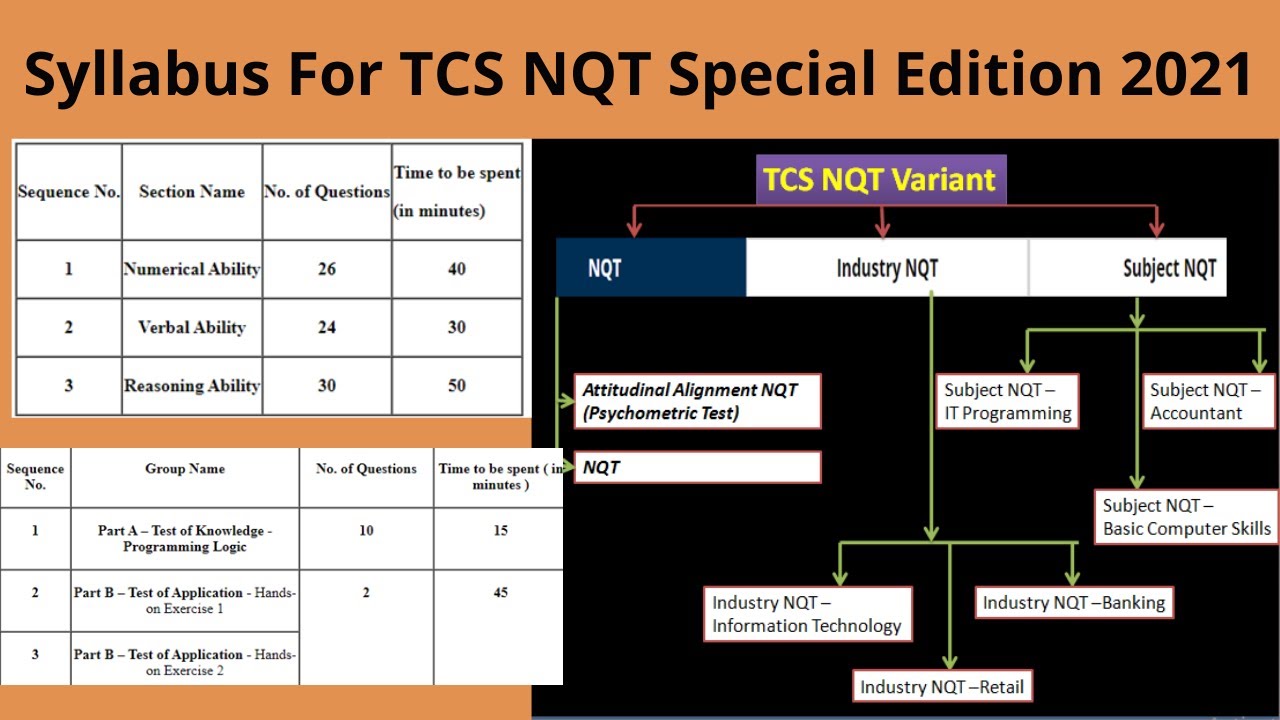 Syllabus For TCS NQT Special Edition 2021

| Sequence No. | Section Name | No. of Questions | Time to be spent (in minutes) |
|---|---|---|---|
| 1 | Numerical Ability | 26 | 40 |
| 2 | Verbal Ability | 24 | 30 |
| 3 | Reasoning Ability | 30 | 50 |

| Sequence No. | Group Name | No. of Questions | Time to be spent ( in minutes ) |
|---|---|---|---|
| 1 | Part A – Test of Knowledge - Programming Logic | 10 | 15 |
| 2 | Part B – Test of Application - Hands-on Exercise 1 | 2 | 45 |
| 3 | Part B – Test of Application - Hands-on Exercise 2 | | |

TCS NQT Variant

NQT

Industry NQT

Subject NQT

Attitudinal Alignment NQT (Psychometric Test)

NQT

Subject NQT – IT Programming

Subject NQT – Accountant

Subject NQT – Basic Computer Skills

Industry NQT – Information Technology

Industry NQT –Banking

Industry NQT –Retail